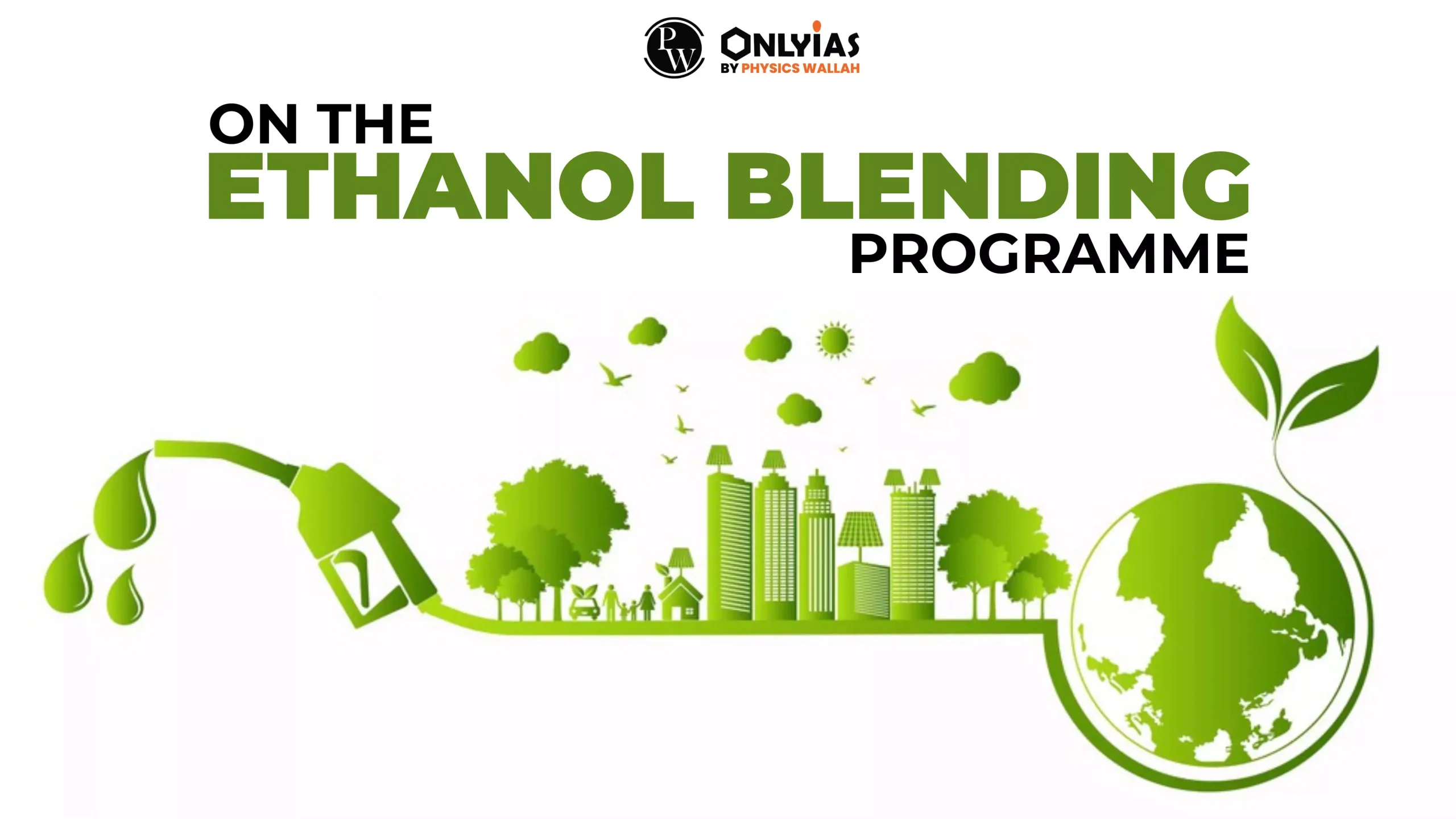 PW

ONLYIAS
BY PHYSICS WALLAH

ON THE
ETHANOL BLENDING
PROGRAMME